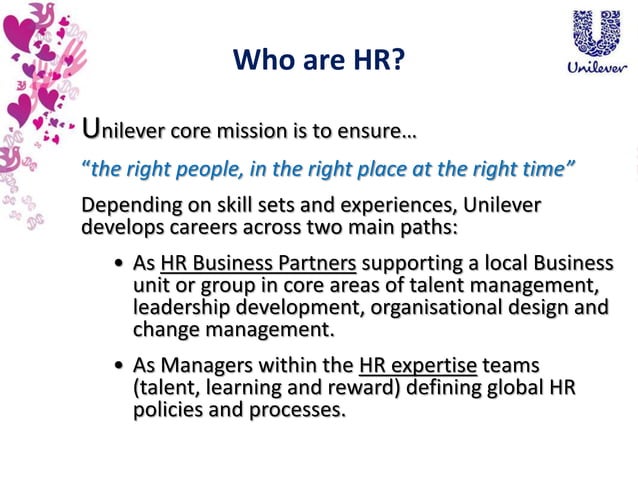 Who are HR?

Unilever

Unilever core mission is to ensure…

"the right people, in the right place at the right time"

Depending on skill sets and experiences, Unilever develops careers across two main paths:

• As HR Business Partners supporting a local Business unit or group in core areas of talent management, leadership development, organisational design and change management.

• As Managers within the HR expertise teams (talent, learning and reward) defining global HR policies and processes.